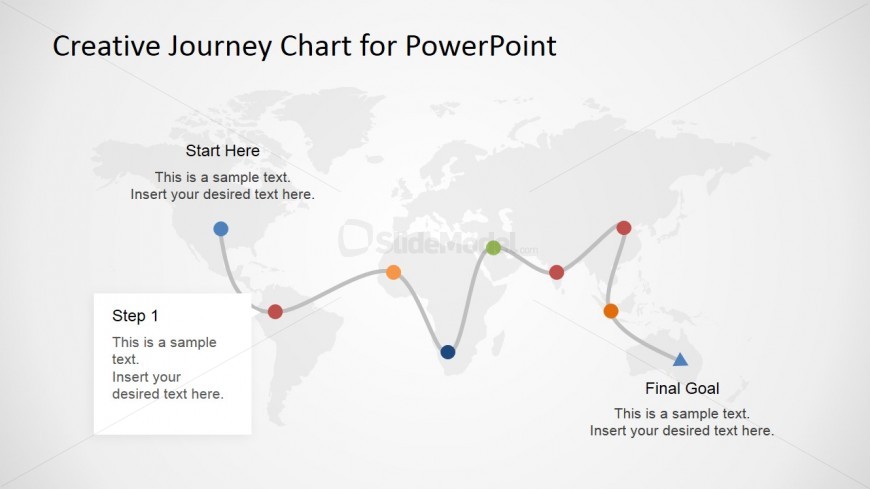 Creative Journey Chart for PowerPoint

Start Here

This is a sample text.
Insert your desired text here.

SlideModel.com

Step 1

This is a sample text.
Insert your desired text here.

Final Goal

This is a sample text.
Insert your desired text here.